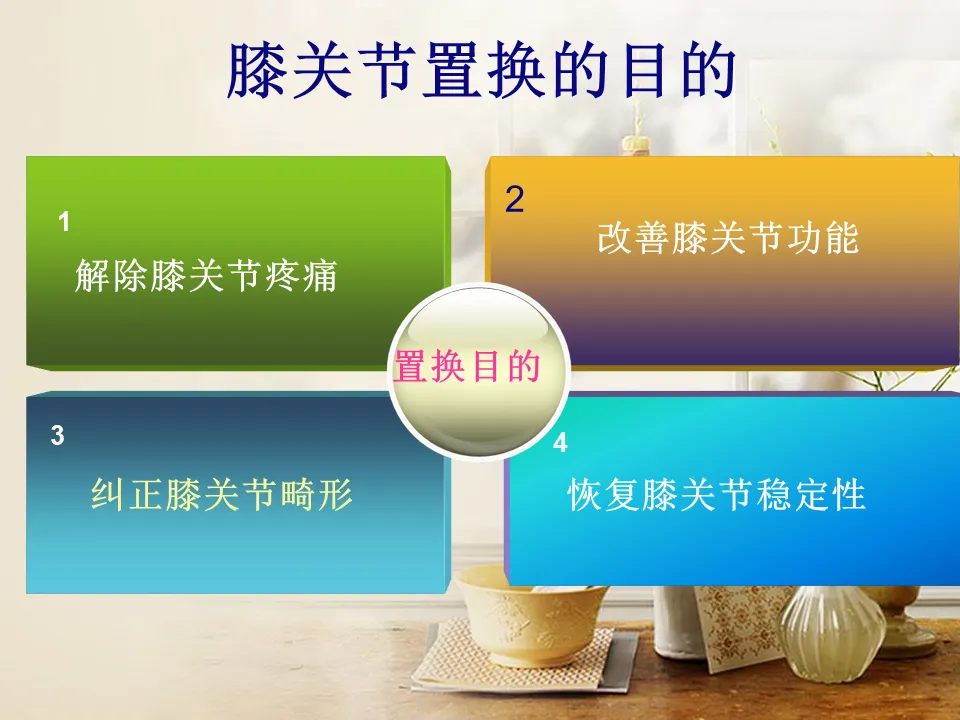 膝关节置换的目的

1
解除膝关节疼痛

2
改善膝关节功能

置换目的

3
纠正膝关节畸形

4
恢复膝关节稳定性